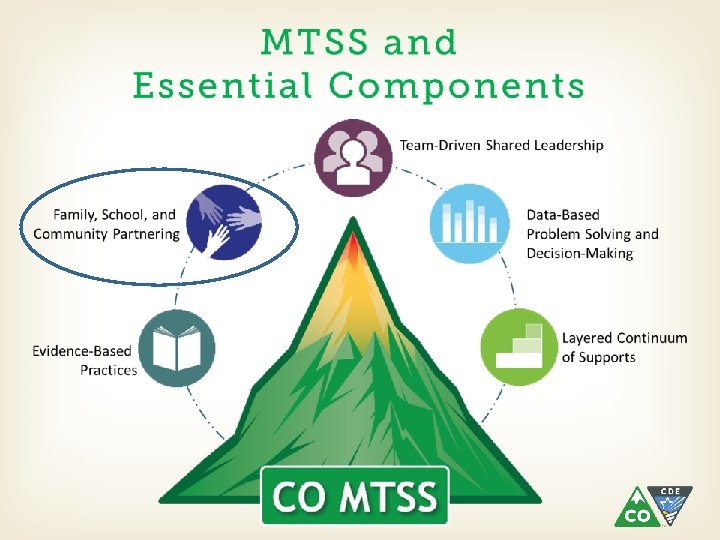 MTSS and Essential Components

Team-Driven Shared Leadership

Family, School, and Community Partnering

Data-Based Problem Solving and Decision-Making

Evidence-Based Practices

Layered Continuum of Supports

CO MTSS

CO

CDE